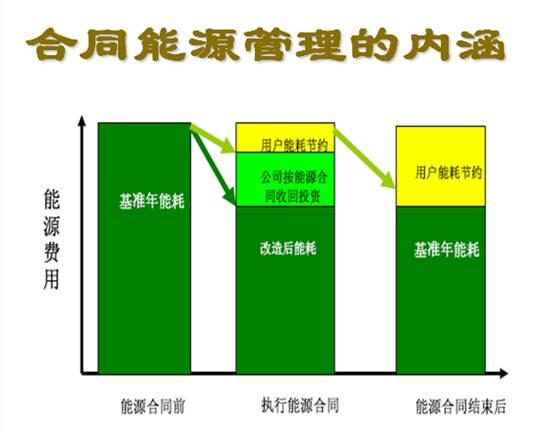 合同能源管理的内涵

能源费用

基准年能耗

用户能耗节约

公司按能源合同收回投资

改造后能耗

用户能耗节约

基准年能耗

能源合同前

执行能源合同

能源合同结束后